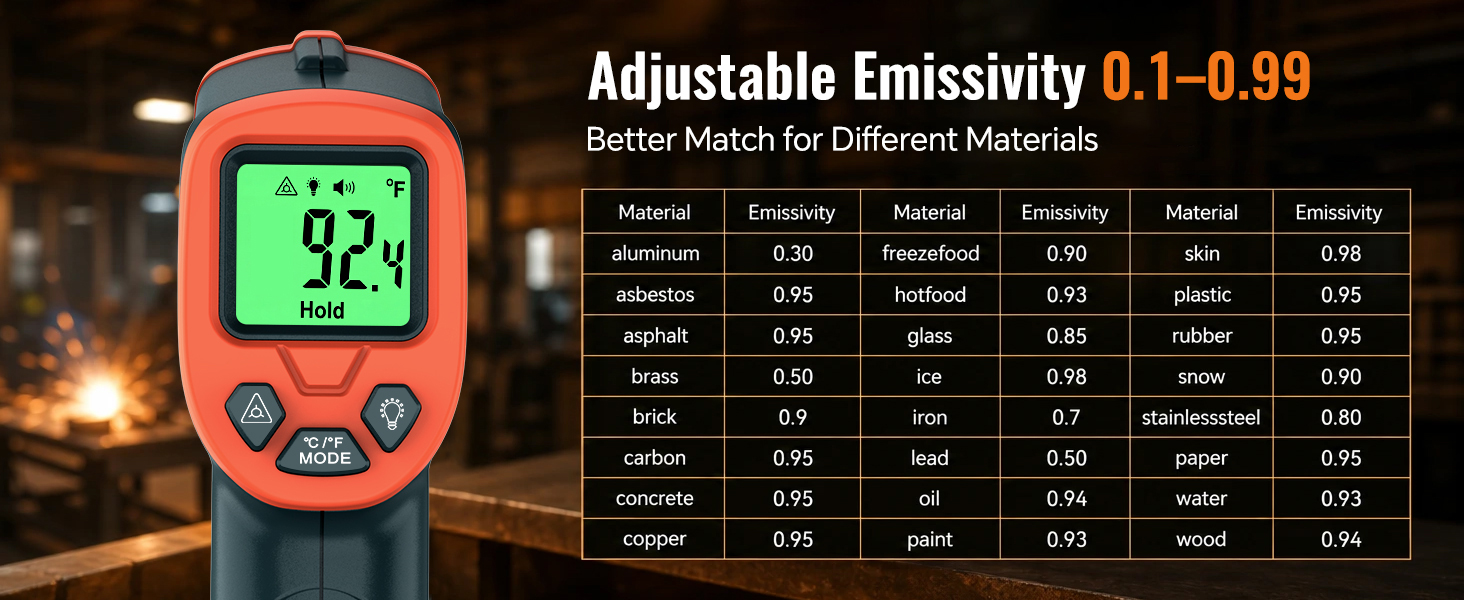 °F
92.4
Hold
°C/°F
MODE

Adjustable Emissivity 0.1–0.99

Better Match for Different Materials

| Material | Emissivity | Material | Emissivity | Material | Emissivity |
|---|---|---|---|---|---|
| aluminum | 0.30 | freezefood | 0.90 | skin | 0.98 |
| asbestos | 0.95 | hotfood | 0.93 | plastic | 0.95 |
| asphalt | 0.95 | glass | 0.85 | rubber | 0.95 |
| brass | 0.50 | ice | 0.98 | snow | 0.90 |
| brick | 0.9 | iron | 0.7 | stainlesssteel | 0.80 |
| carbon | 0.95 | lead | 0.50 | paper | 0.95 |
| concrete | 0.95 | oil | 0.94 | water | 0.93 |
| copper | 0.95 | paint | 0.93 | wood | 0.94 |